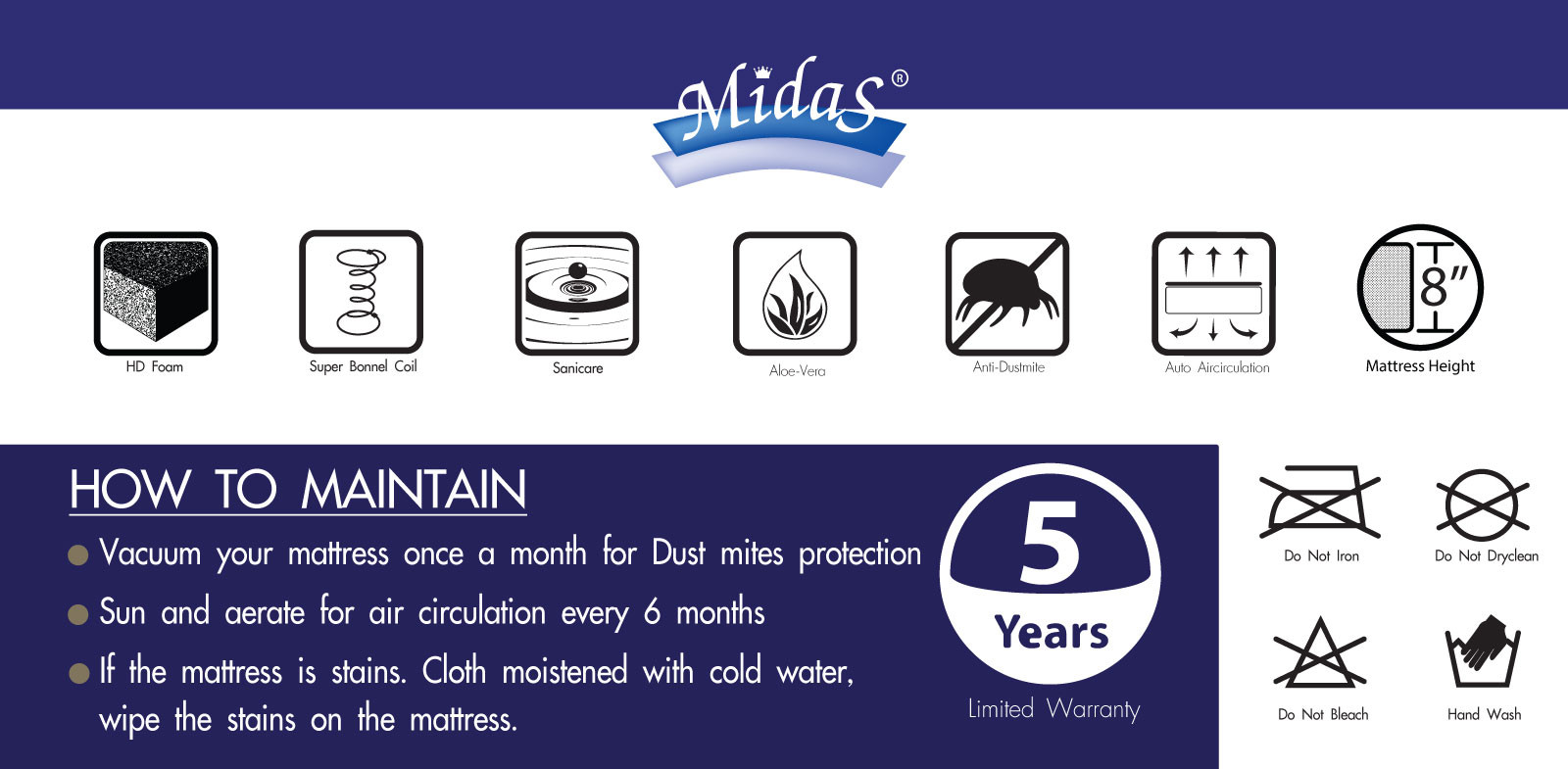 Midas®

HD Foam

Super Bonnel Coil

Sanicare

Aloe-Vera

Anti-Dustmite

Auto Aircirculation

8"

Mattress Height

HOW TO MAINTAIN

Vacuum your mattress once a month for Dust mites protection

Sun and aerate for air circulation every 6 months

If the mattress is stains. Cloth moistened with cold water, wipe the stains on the mattress.

5 Years

Limited Warranty

Do Not Iron

Do Not Dryclean

Do Not Bleach

Hand Wash